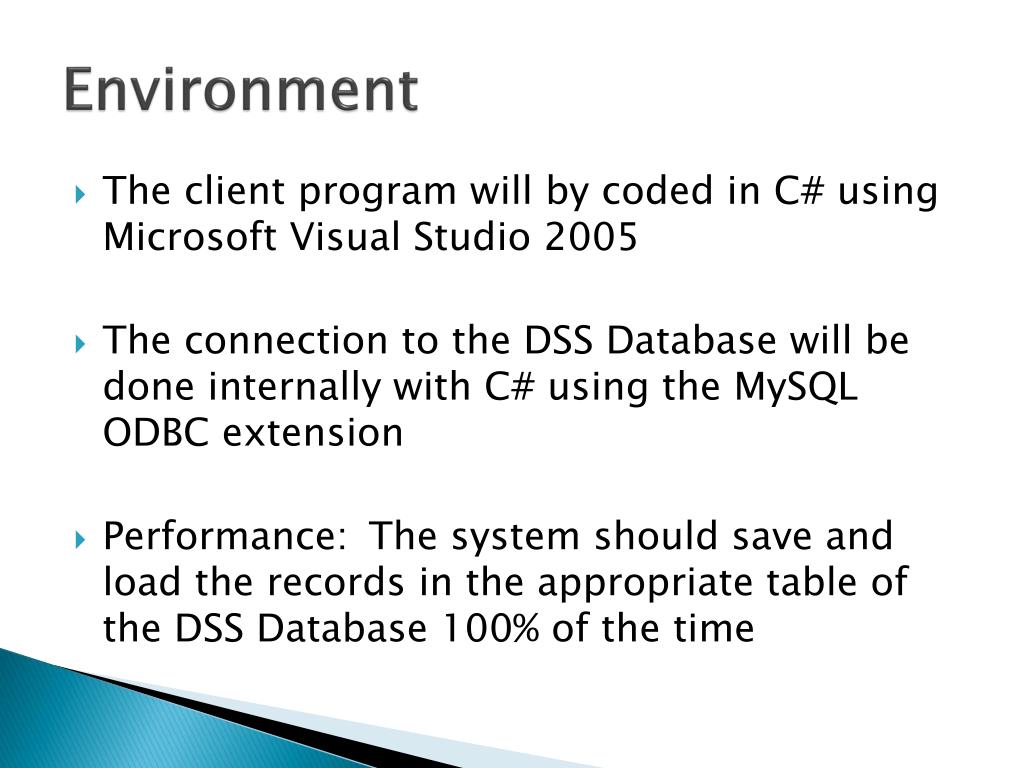 Environment

The client program will by coded in C# using Microsoft Visual Studio 2005

The connection to the DSS Database will be done internally with C# using the MySQL ODBC extension

Performance:  The system should save and load the records in the appropriate table of the DSS Database 100% of the time